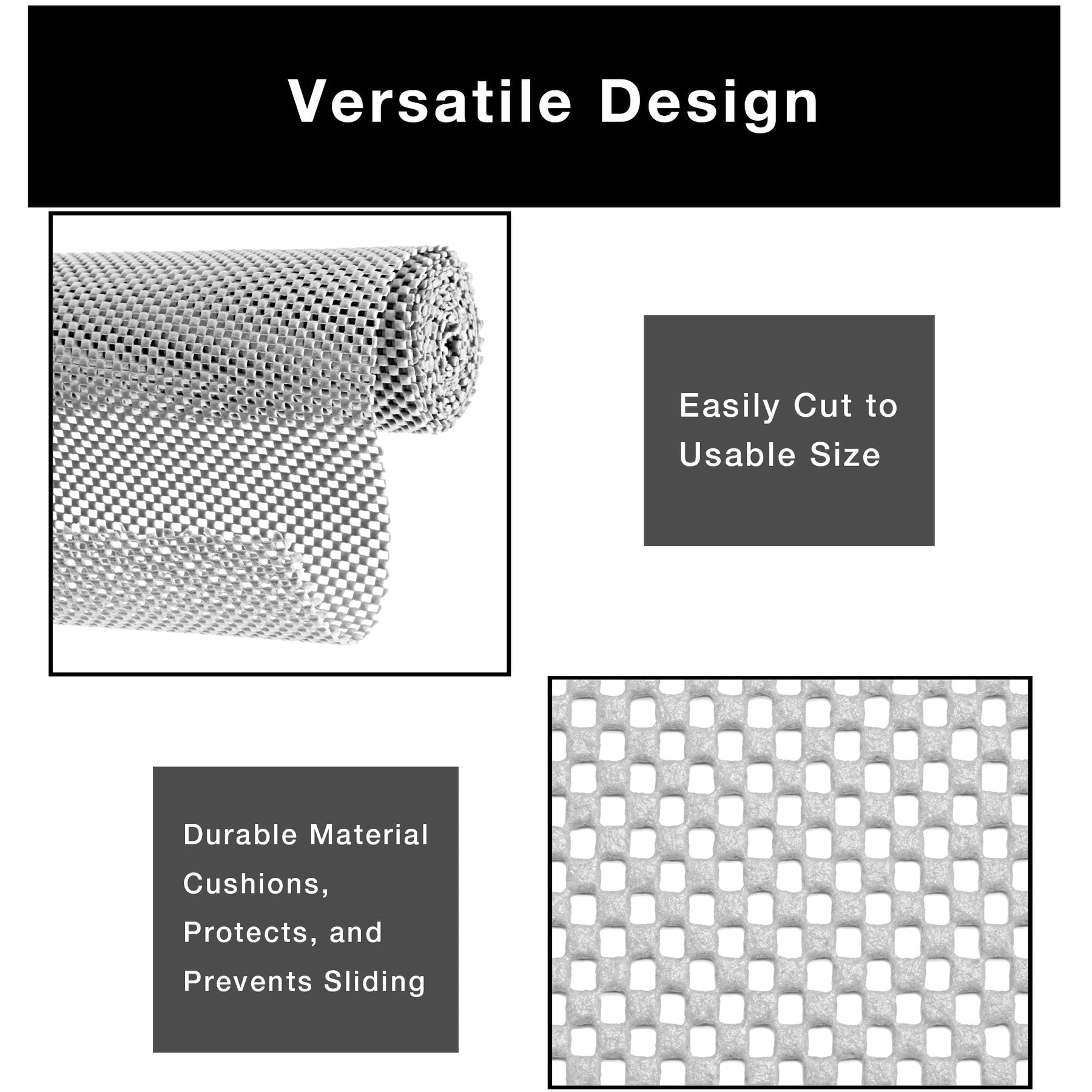 Versatile Design

Easily Cut to Usable Size

Durable Material Cushions, Protects, and Prevents Sliding